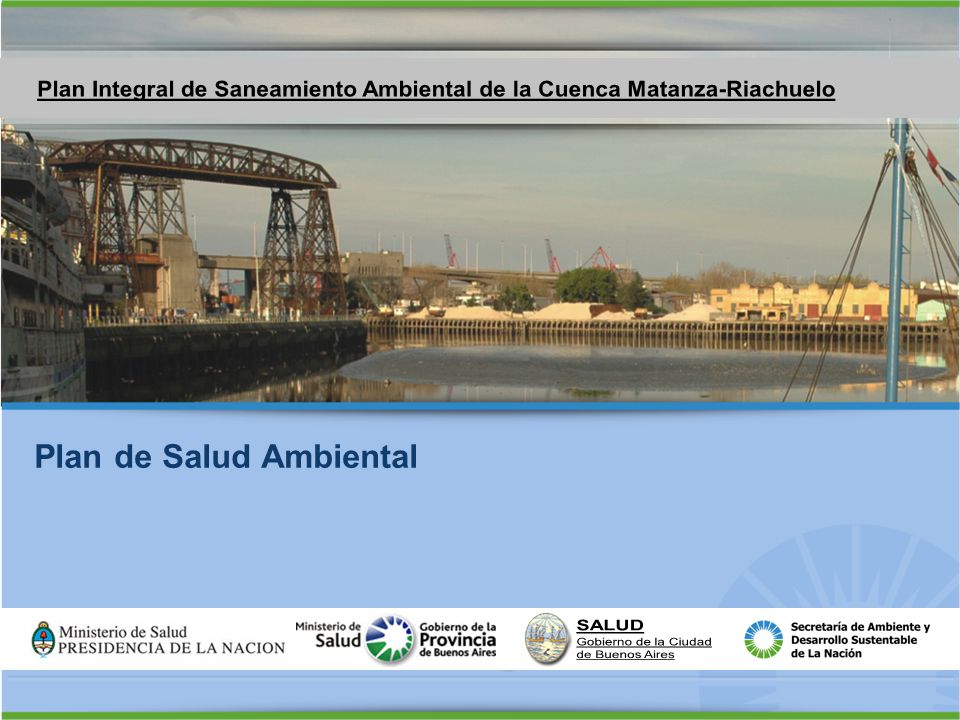 Plan Integral de Saneamiento Ambiental de la Cuenca Matanza-Riachuelo

Plan de Salud Ambiental

Ministerio de Salud
PRESIDENCIA DE LA NACION

Ministerio de Salud
Gobierno de la Provincia de Buenos Aires

SALUD
Gobierno de la Ciudad de Buenos Aires

Secretaría de Ambiente y Desarrollo Sustentable de La Nación